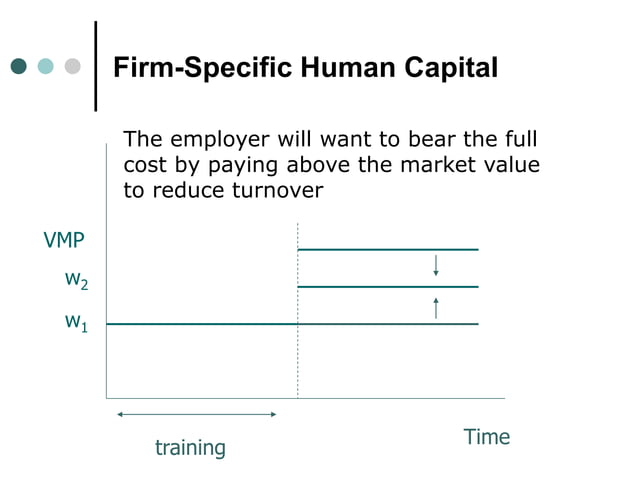 Firm-Specific Human Capital

The employer will want to bear the full cost by paying above the market value to reduce turnover

VMP

$w_2$

$w_1$

training

Time